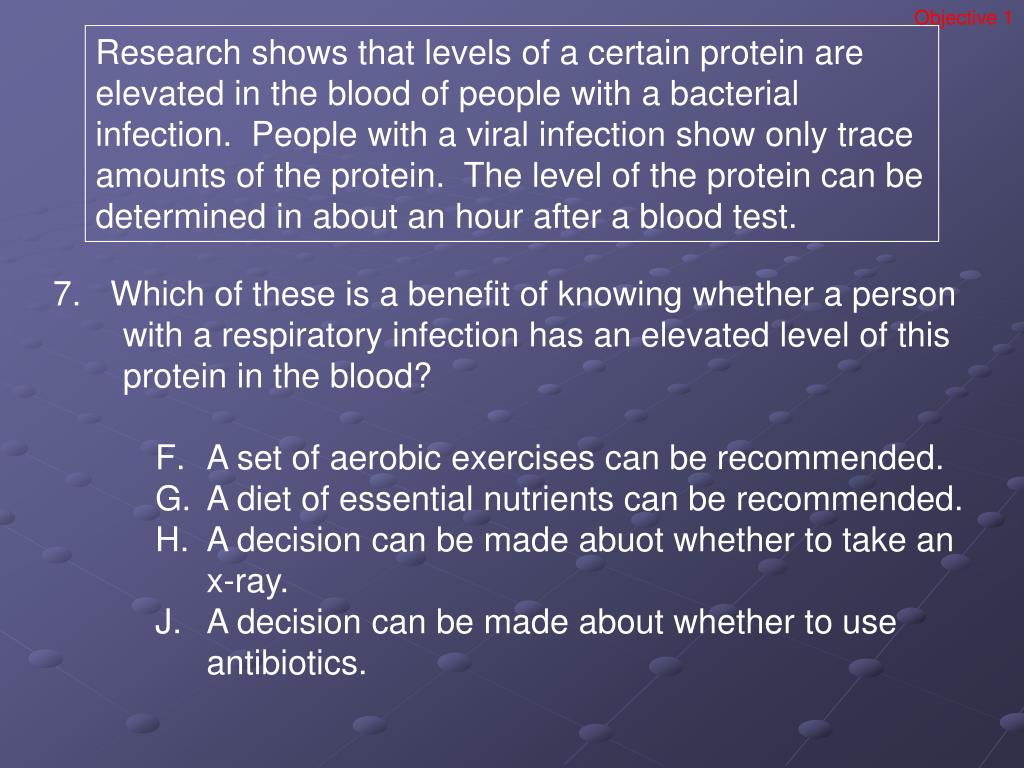 Objective 1

Research shows that levels of a certain protein are elevated in the blood of people with a bacterial infection. People with a viral infection show only trace amounts of the protein. The level of the protein can be determined in about an hour after a blood test.

7. Which of these is a benefit of knowing whether a person with a respiratory infection has an elevated level of this protein in the blood?

F. A set of aerobic exercises can be recommended.
G. A diet of essential nutrients can be recommended.
H. A decision can be made abuot whether to take an x-ray.
J. A decision can be made about whether to use antibiotics.